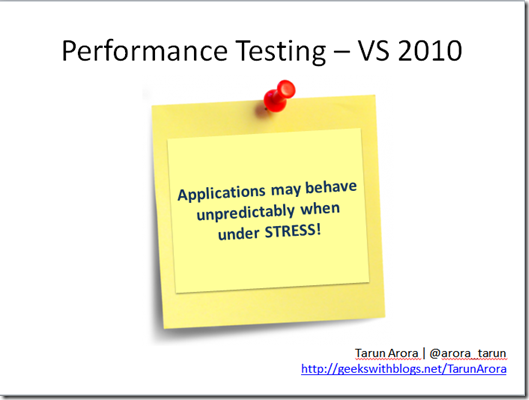 Performance Testing – VS 2010

Applications may behave unpredictably when under STRESS!

Tarun Arora | @arora_tarun
http://geekswithblogs.net/TarunArora